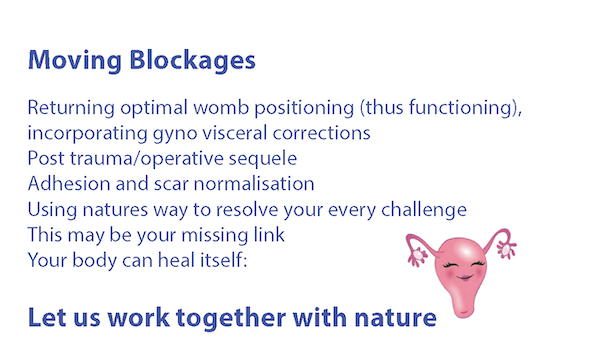 Moving Blockages

Returning optimal womb positioning (thus functioning), incorporating gyno visceral corrections
Post trauma/operative sequele
Adhesion and scar normalisation
Using natures way to resolve your every challenge
This may be your missing link
Your body can heal itself:

Let us work together with nature